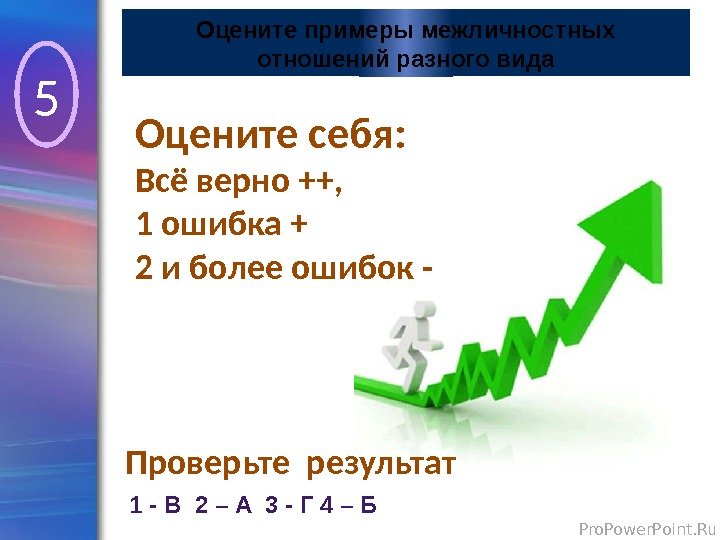 5

Оцените примеры межличностных отношений разного вида

Оцените себя:
Всё верно ++,
1 ошибка +
2 и более ошибок -

Проверьте результат
1 - В 2 – А 3 - Г 4 – Б

ProPowerPoint.Ru